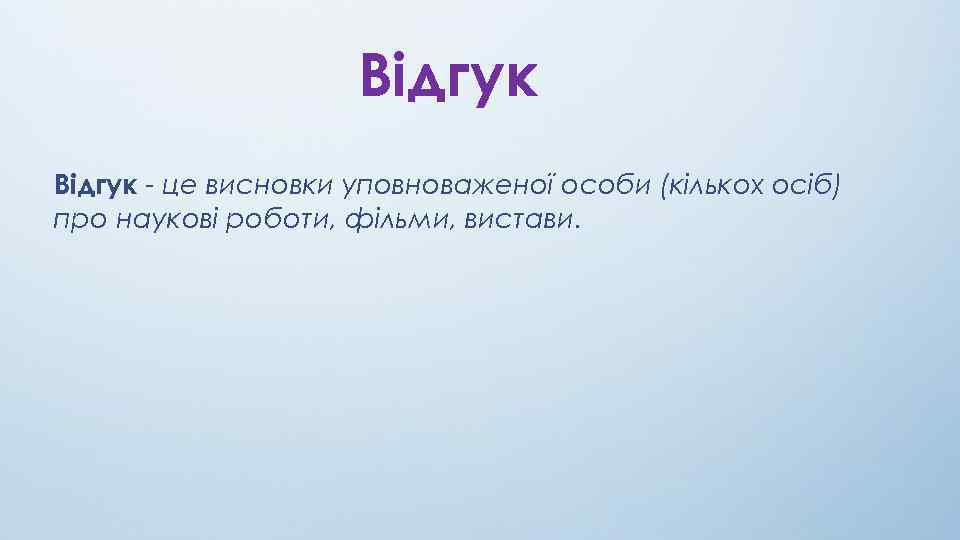 Відгук

Відгук - це висновки уповноваженої особи (кількох осіб) про наукові роботи, фільми, вистави.